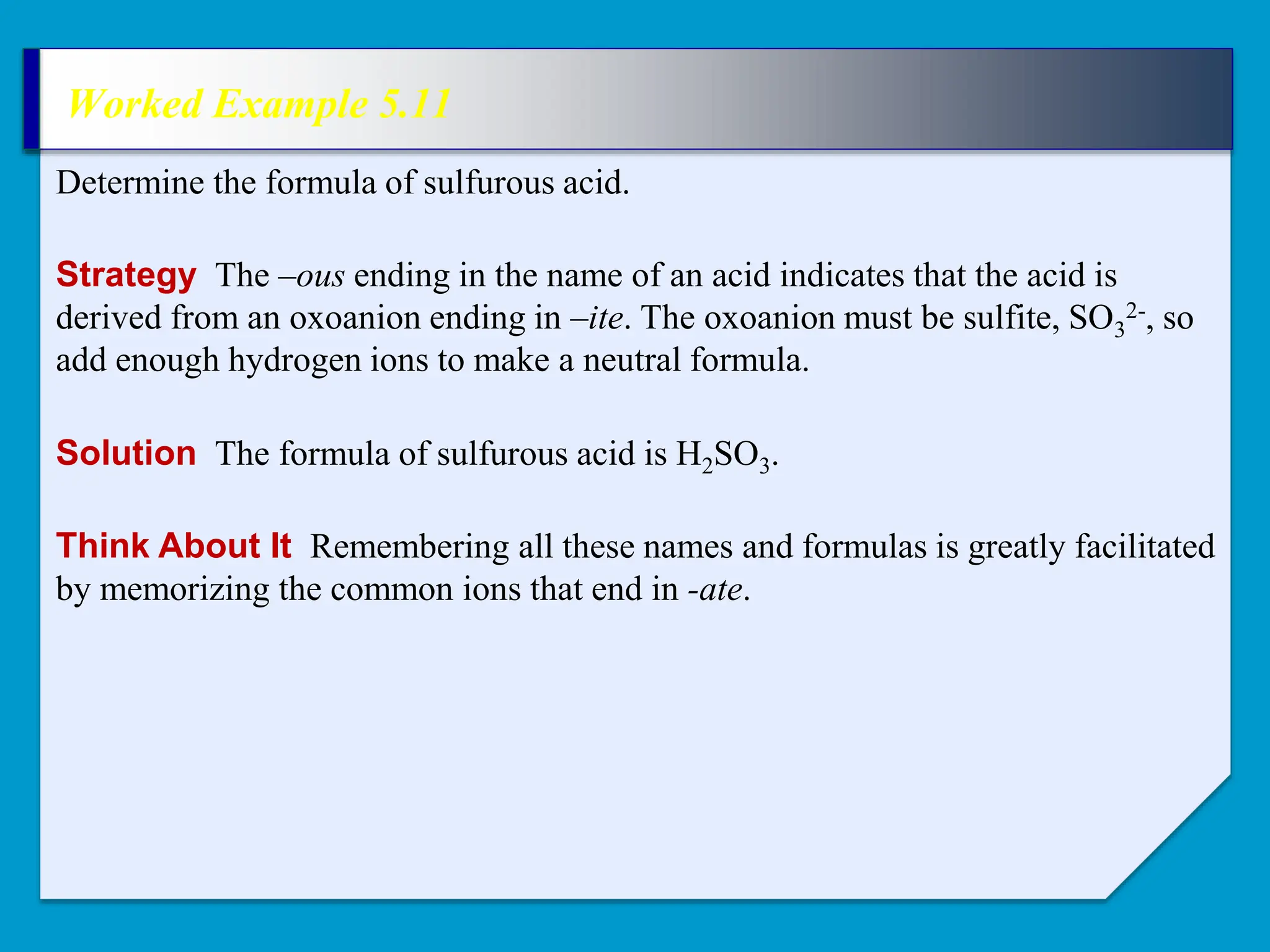 Worked Example 5.11

Determine the formula of sulfurous acid.

Strategy The –ous ending in the name of an acid indicates that the acid is derived from an oxoanion ending in –ite. The oxoanion must be sulfite, $SO_3^{2-}$, so add enough hydrogen ions to make a neutral formula.

Solution The formula of sulfurous acid is $H_2SO_3$.

Think About It Remembering all these names and formulas is greatly facilitated by memorizing the common ions that end in -ate.